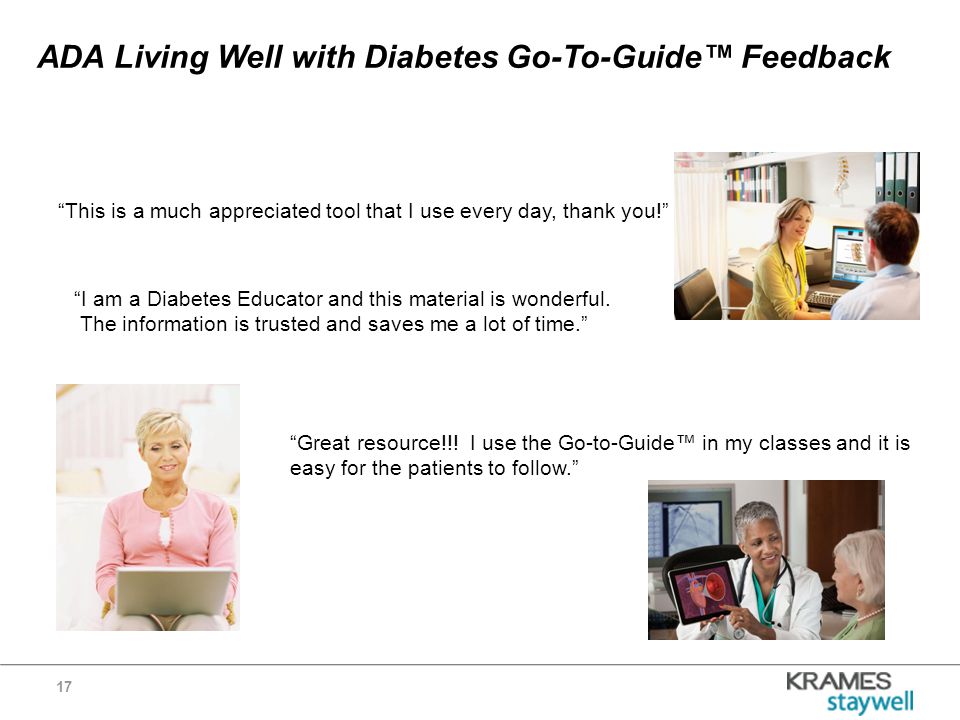 ADA Living Well with Diabetes Go-To-Guide™ Feedback

“This is a much appreciated tool that I use every day, thank you!”

“I am a Diabetes Educator and this material is wonderful. The information is trusted and saves me a lot of time.”

“Great resource!!! I use the Go-to-Guide™ in my classes and it is easy for the patients to follow.”

17

KRAMES
staywell